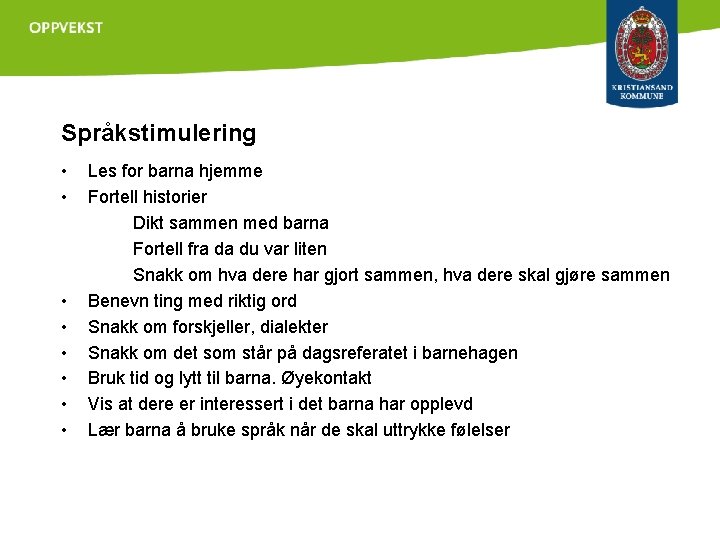 OPPVEKST

KRISTIANSAND KOMMUNE

Språkstimulering

• Les for barna hjemme
• Fortell historier
Dikt sammen med barna
Fortell fra da du var liten
Snakk om hva dere har gjort sammen, hva dere skal gjøre sammen
• Benevn ting med riktig ord
• Snakk om forskjeller, dialekter
• Snakk om det som står på dagsreferatet i barnehagen
• Bruk tid og lytt til barna. Øyekontakt
• Vis at dere er interessert i det barna har opplevd
• Lær barna å bruke språk når de skal uttrykke følelser